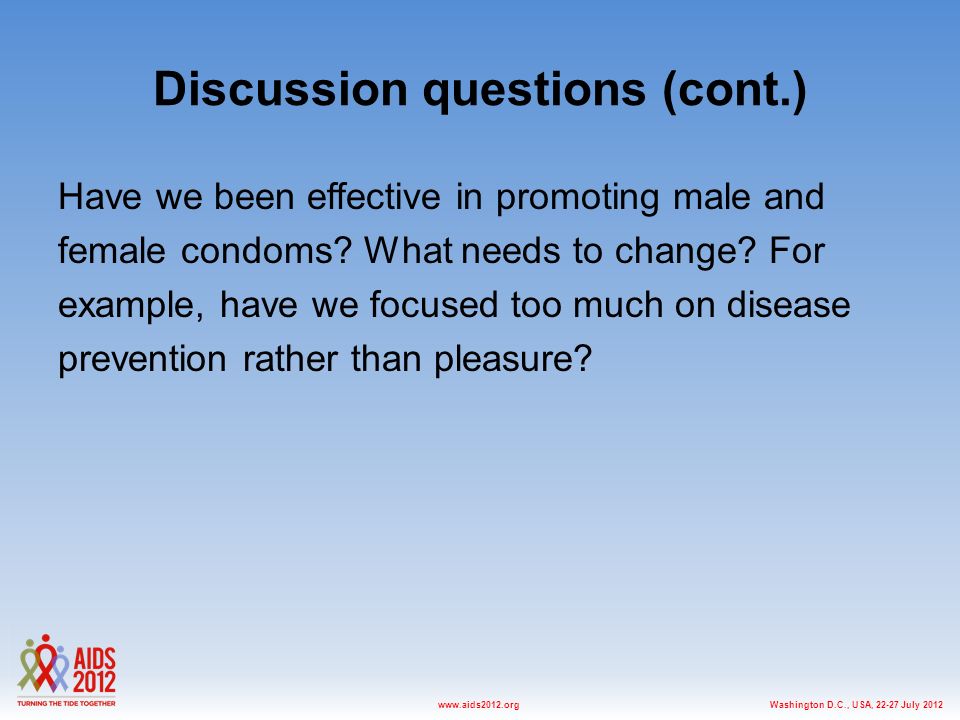 Discussion questions (cont.)

Have we been effective in promoting male and female condoms? What needs to change? For example, have we focused too much on disease prevention rather than pleasure?

AIDS 2012
TURNING THE TIDE TOGETHER

www.aids2012.org

Washington D.C., USA, 22-27 July 2012